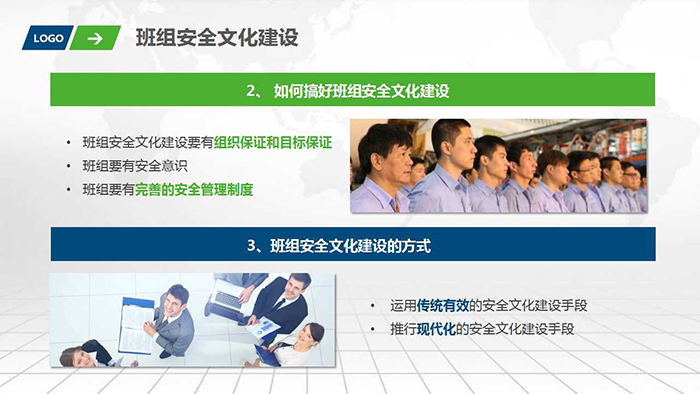 LOGO →

班组安全文化建设

2、 如何搞好班组安全文化建设

• 班组安全文化建设要有组织保证和目标保证
• 班组要有安全意识
• 班组要有完善的安全管理制度

3、班组安全文化建设的方式

• 运用传统有效的安全文化建设手段
• 推行现代化的安全文化建设手段